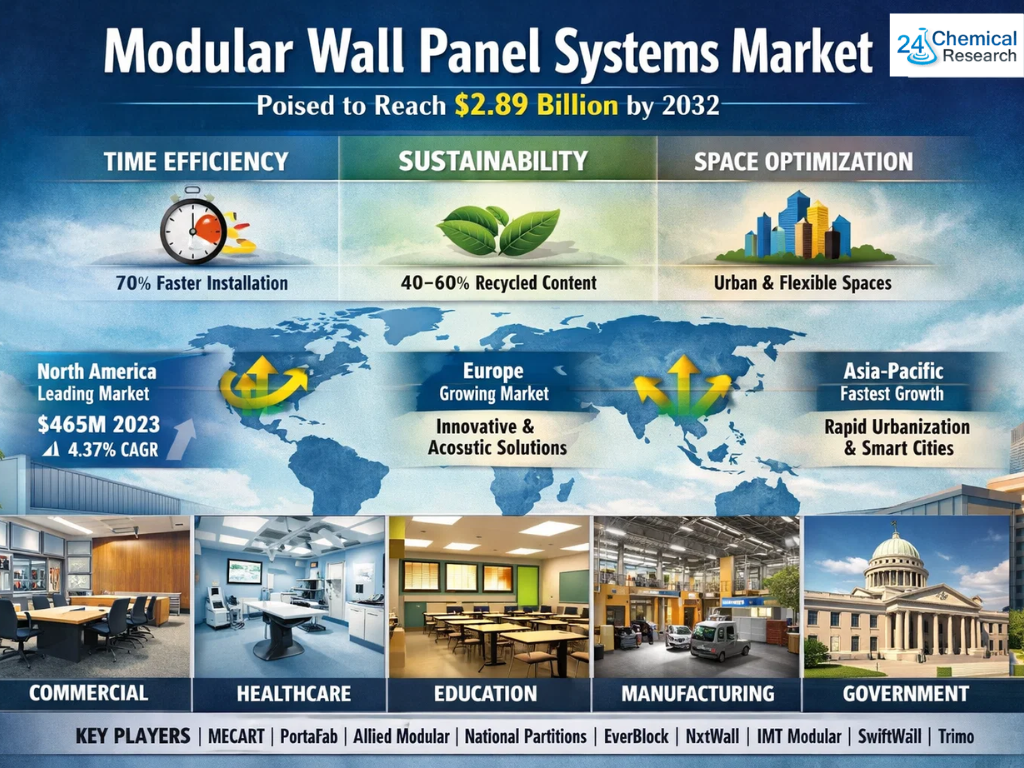 Modular Wall Panel Systems Market

24 Chemical Research

Poised to Reach $2.89 Billion by 2032

TIME EFFICIENCY

70% Faster Installation

SUSTAINABILITY

40–60% Recycled Content

SPACE OPTIMIZATION

Urban & Flexible Spaces

North America
Leading Market
$465M 2023
4.37% CAGR

Europe
Growing Market
Innovative & Acosutic Solutions

Asia-Pacific
Fastest Growth
Rapid Urbanization & Smart Cities

COMMERCIAL

HEALTHCARE

EDUCATION

MANUFACTURING

GOVERNMENT

KEY PLAYERS | MECART | PortaFab | Allied Modular | National Partitions | EverBlock | NxtWall | IMT Modular | SwiftWall | Trimo